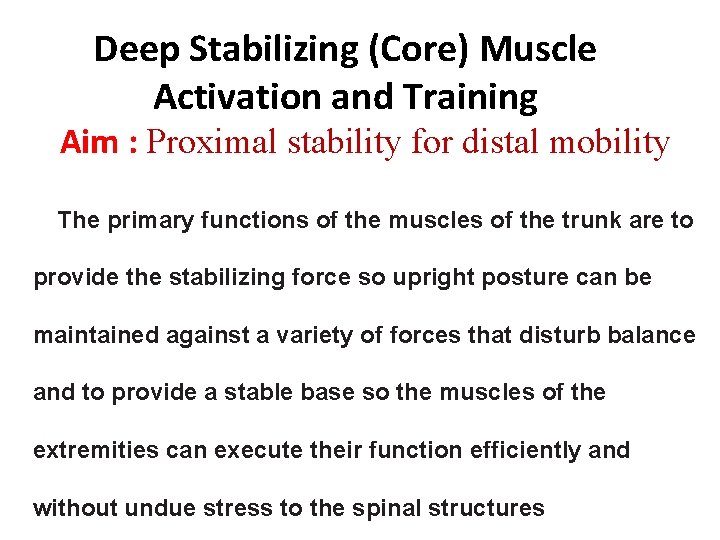 Deep Stabilizing (Core) Muscle Activation and Training

Aim : Proximal stability for distal mobility

The primary functions of the muscles of the trunk are to provide the stabilizing force so upright posture can be maintained against a variety of forces that disturb balance and to provide a stable base so the muscles of the extremities can execute their function efficiently and without undue stress to the spinal structures